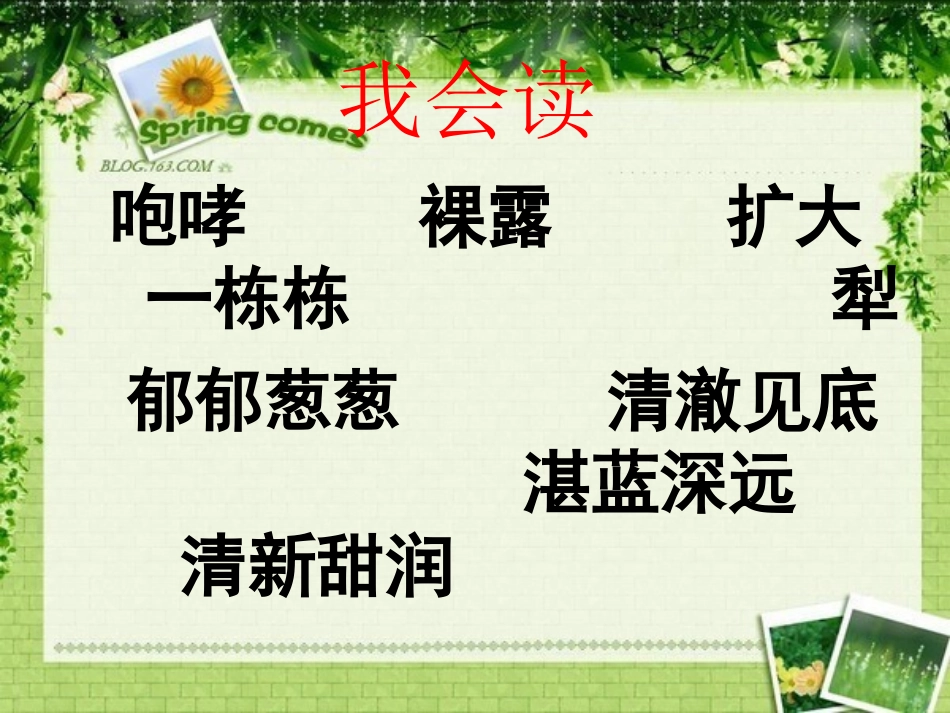 Spring comes
BLOG.163.COM

我会读

咆哮　裸露　扩大

一栋栋　犁

郁郁葱葱　清澈见底

湛蓝深远

清新甜润